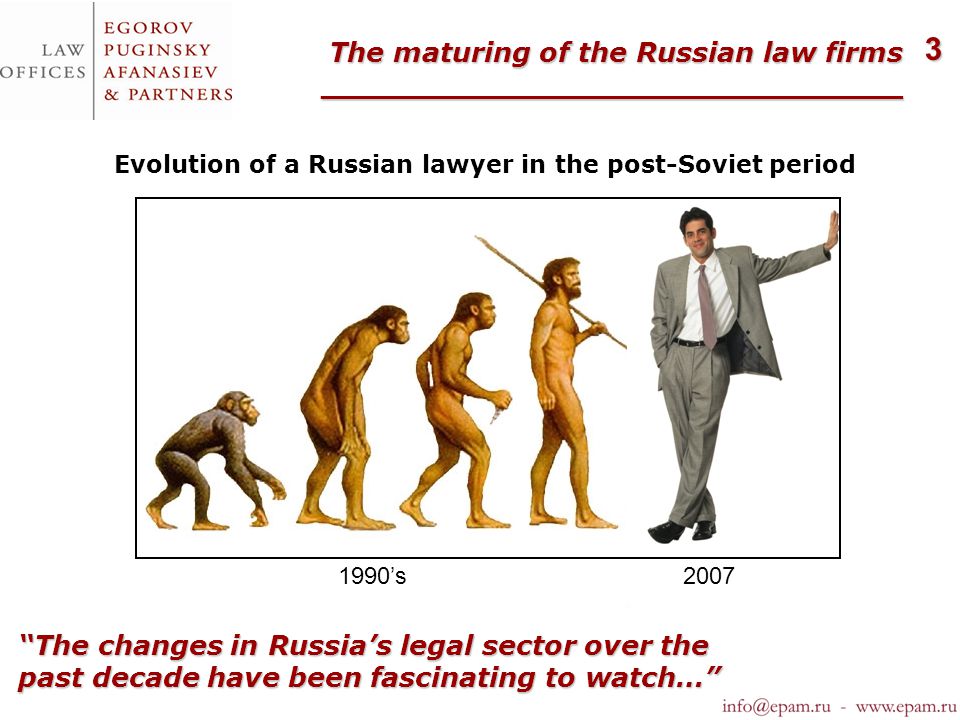 LAW OFFICES
EGOROV PUGINSKY AFANASIEV & PARTNERS

The maturing of the Russian law firms

3

Evolution of a Russian lawyer in the post-Soviet period

1990's

2007

"The changes in Russia's legal sector over the past decade have been fascinating to watch…"

info@epam.ru - www.epam.ru